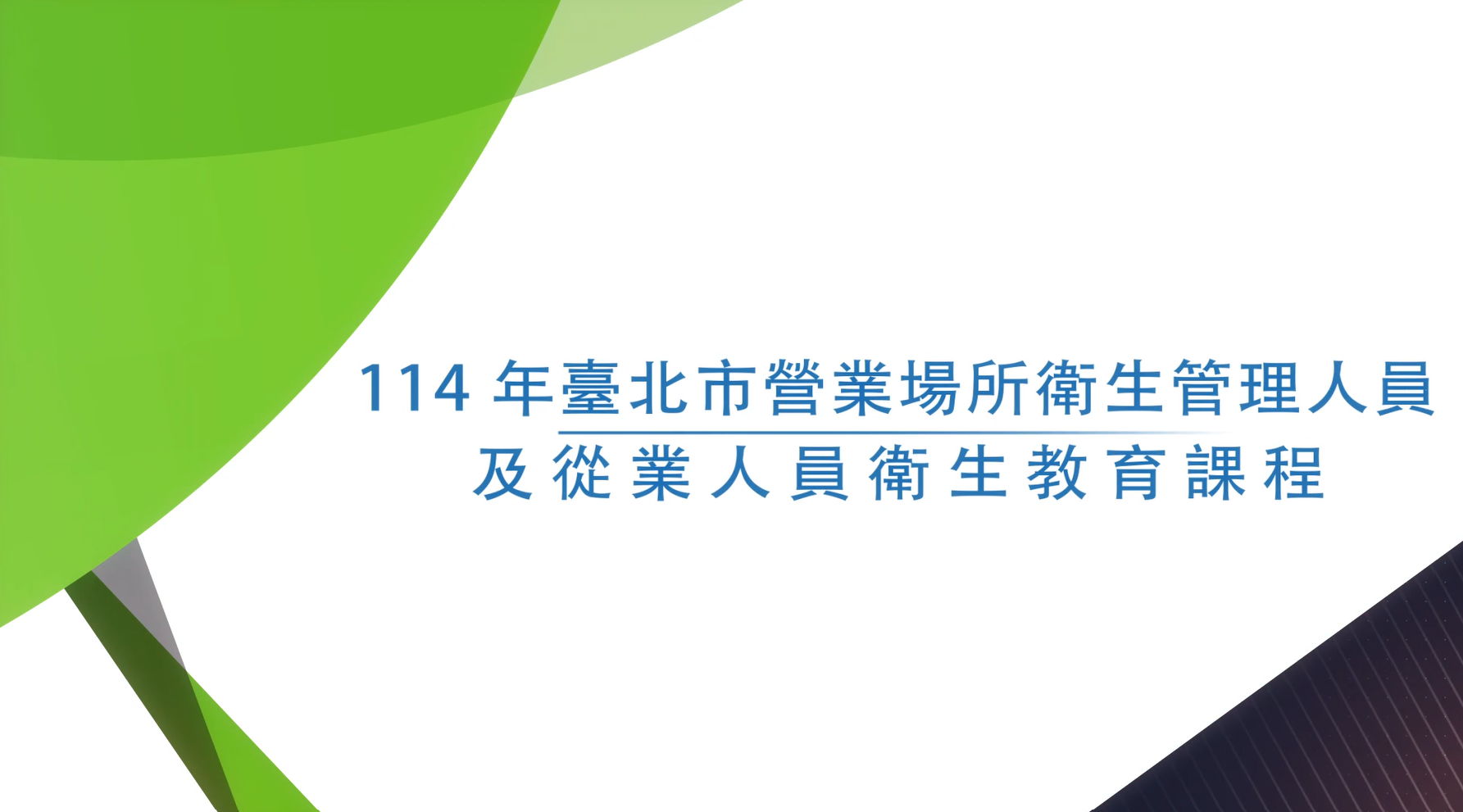 114 年臺北市營業場所衛生管理人員
及從業人員衛生教育課程